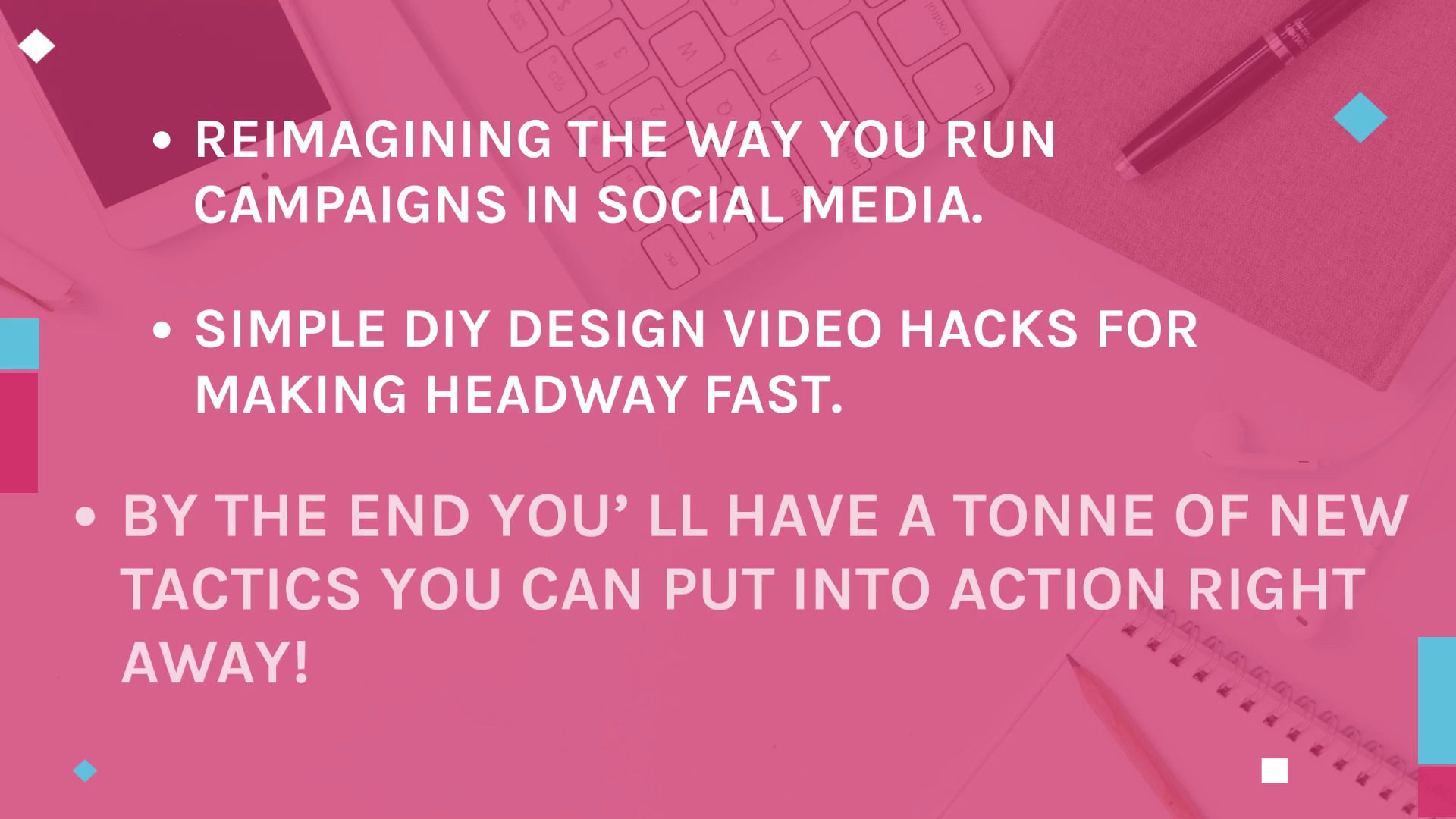 • REIMAGINING THE WAY YOU RUN CAMPAIGNS IN SOCIAL MEDIA.

• SIMPLE DIY DESIGN VIDEO HACKS FOR MAKING HEADWAY FAST.

• BY THE END YOU’ LL HAVE A TONNE OF NEW TACTICS YOU CAN PUT INTO ACTION RIGHT AWAY!